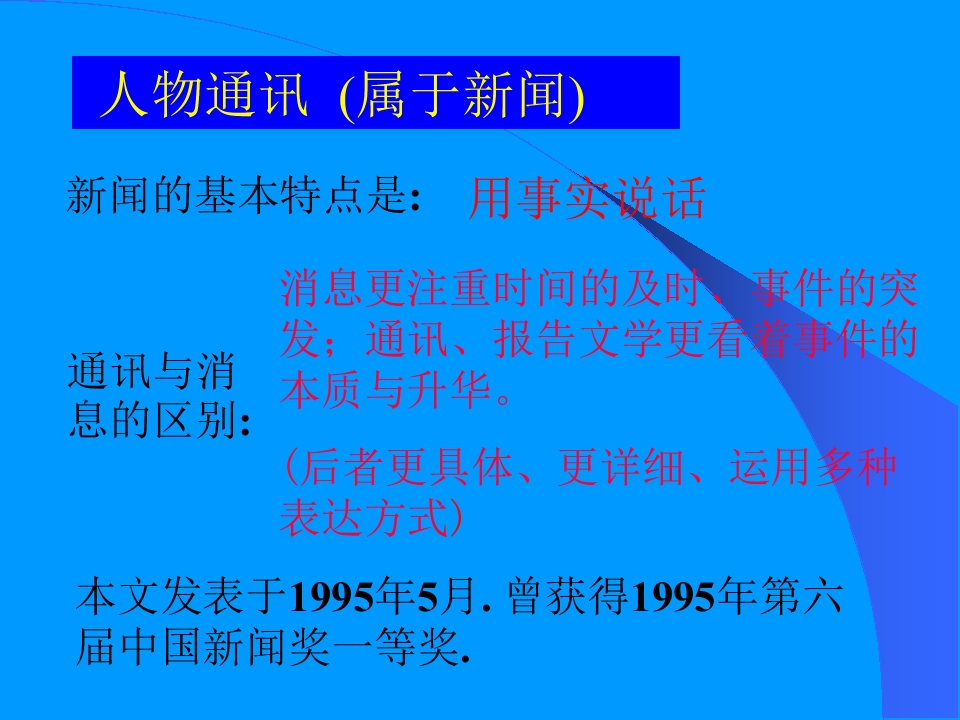 人物通讯 (属于新闻)

新闻的基本特点是: 用事实说话

通讯与消息的区别:

消息更注重时间的及时、事件的突发；通讯、报告文学更看着事件的本质与升华。

（后者更具体、更详细、运用多种表达方式）

本文发表于1995年5月. 曾获得1995年第六届中国新闻奖一等奖.